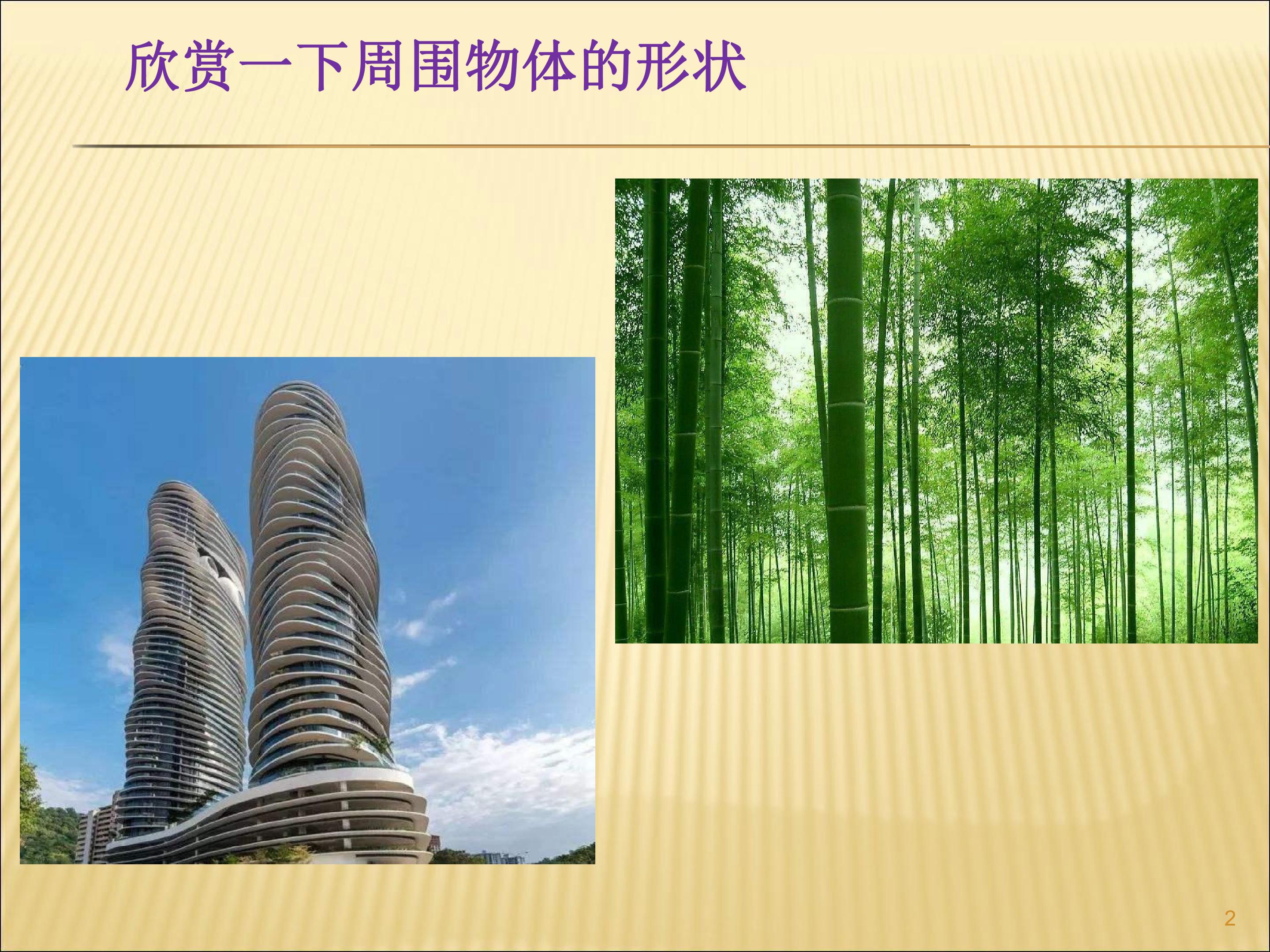 欣赏一下周围物体的形状

2